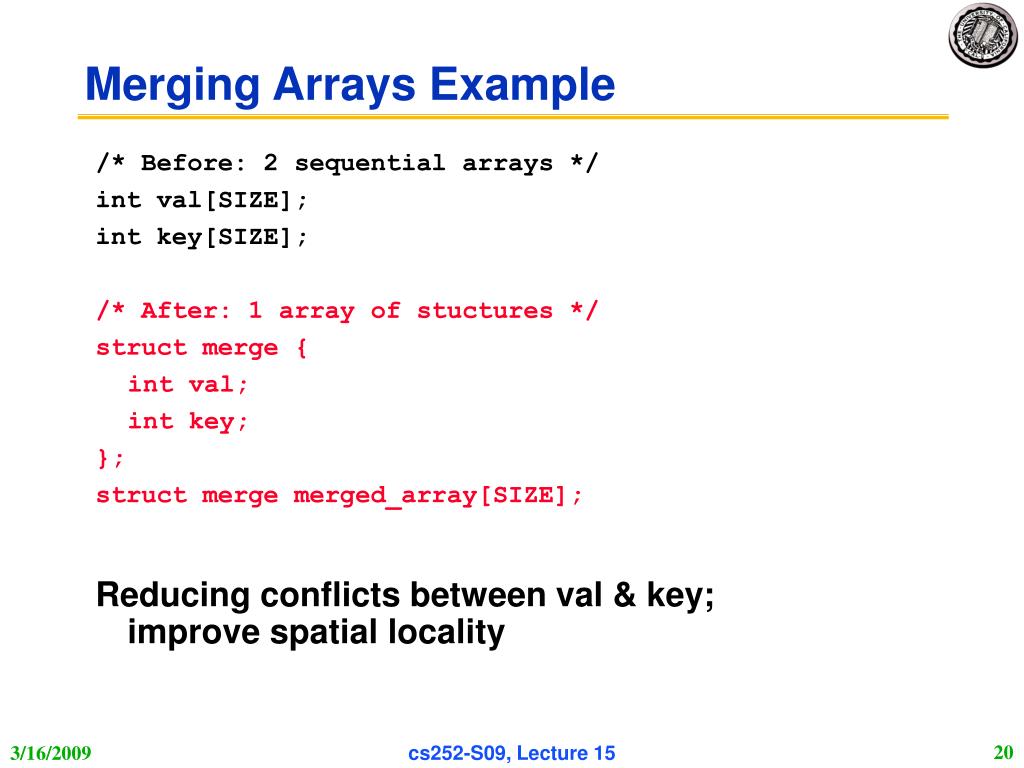 Merging Arrays Example

/* Before: 2 sequential arrays */
int val[SIZE];
int key[SIZE];

/* After: 1 array of stuctures */
struct merge {
  int val;
  int key;
};
struct merge merged_array[SIZE];

Reducing conflicts between val & key; improve spatial locality

3/16/2009

cs252-S09, Lecture 15

20